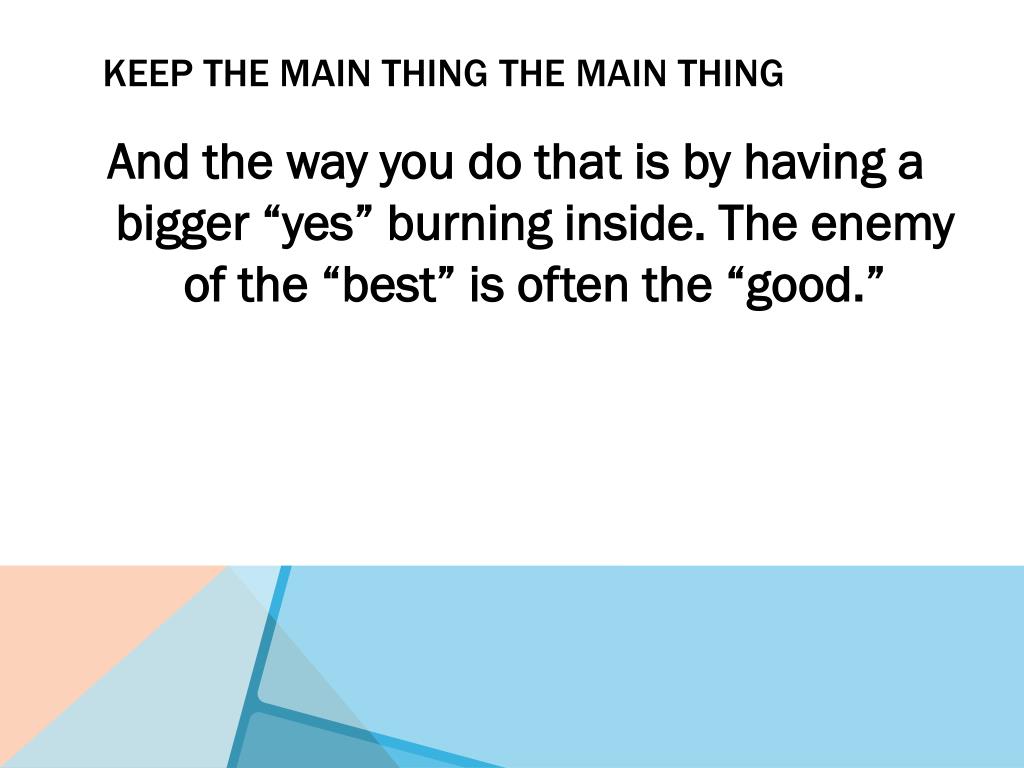 KEEP THE MAIN THING THE MAIN THING

And the way you do that is by having a bigger “yes” burning inside. The enemy of the “best” is often the “good.”